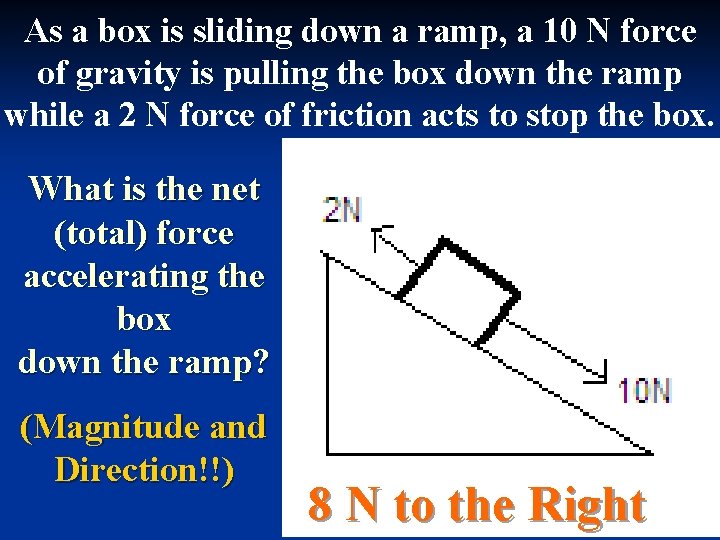 As a box is sliding down a ramp, a 10 N force of gravity is pulling the box down the ramp while a 2 N force of friction acts to stop the box.

What is the net (total) force accelerating the box down the ramp?

(Magnitude and Direction!!)

2N

10N

8 N to the Right